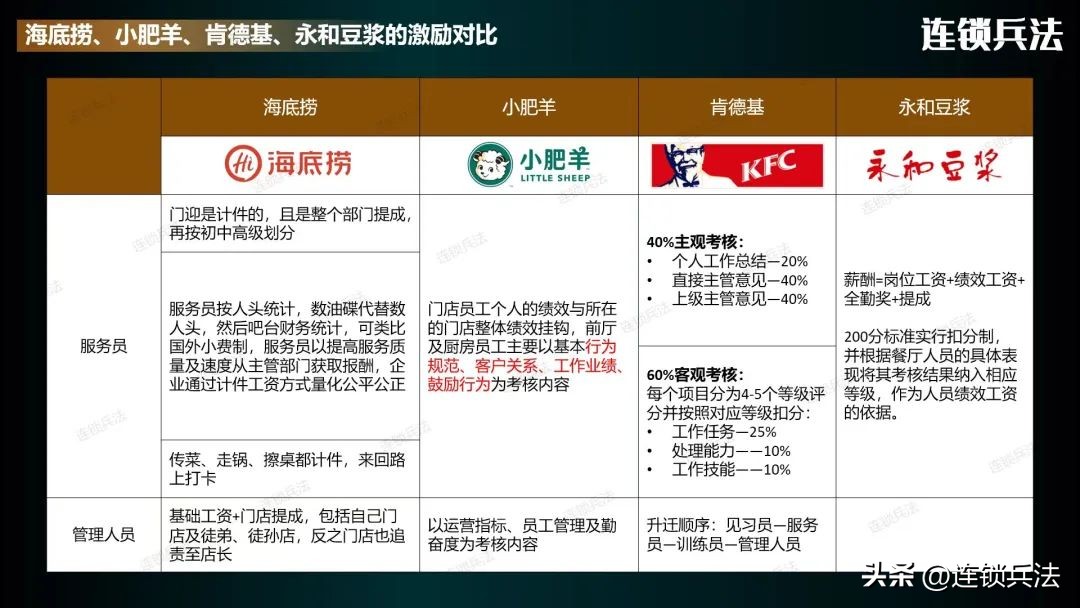 海底捞、小肥羊、肯德基、永和豆浆的激励对比

连锁兵法

| | 海底捞 | 小肥羊 | 肯德基 | 永和豆浆 |
|---|---|---|---|---|
| | Hi 海底捞 | 小肥羊 LITTLE SHEEP | KFC | 永和豆浆 |
| 服务员 | 门迎是计件的，且是整个部门提成，再按初中高级划分<br><br>服务员按人头统计，数油碟代替数人头，然后吧台财务统计，可类比国外小费制，服务员以提高服务质量及速度从主管部门获取报酬，企业通过计件工资方式量化公平公正<br><br>传菜、走锅、擦桌都计件，来回路上打卡 | 门店员工个人的绩效与所在的门店整体绩效挂钩，前厅及厨房员工主要以基本行为规范、客户关系、工作业绩、鼓励行为为考核内容 | 40%主观考核：<br>• 个人工作总结—20%<br>• 直接主管意见—40%<br>• 上级主管意见—40%<br><br>60%客观考核：<br>每个项目分为4-5个等级评分并按照对应等级扣分：<br>• 工作任务—25%<br>• 处理能力——10%<br>• 工作技能——10% | 薪酬=岗位工资+绩效工资+全勤奖+提成<br><br>200分标准实行扣分制，并根据餐厅人员的具体表现将其考核结果纳入相应等级，作为人员绩效工资的依据。 |
| 管理人员 | 基础工资+门店提成，包括自己门店及徒弟、徒孙店，反之门店也追责至店长 | 以运营指标、员工管理及勤奋度为考核内容 | 升迁顺序：见习员—服务员—训练员—管理人员 | |

头条 @连锁兵法